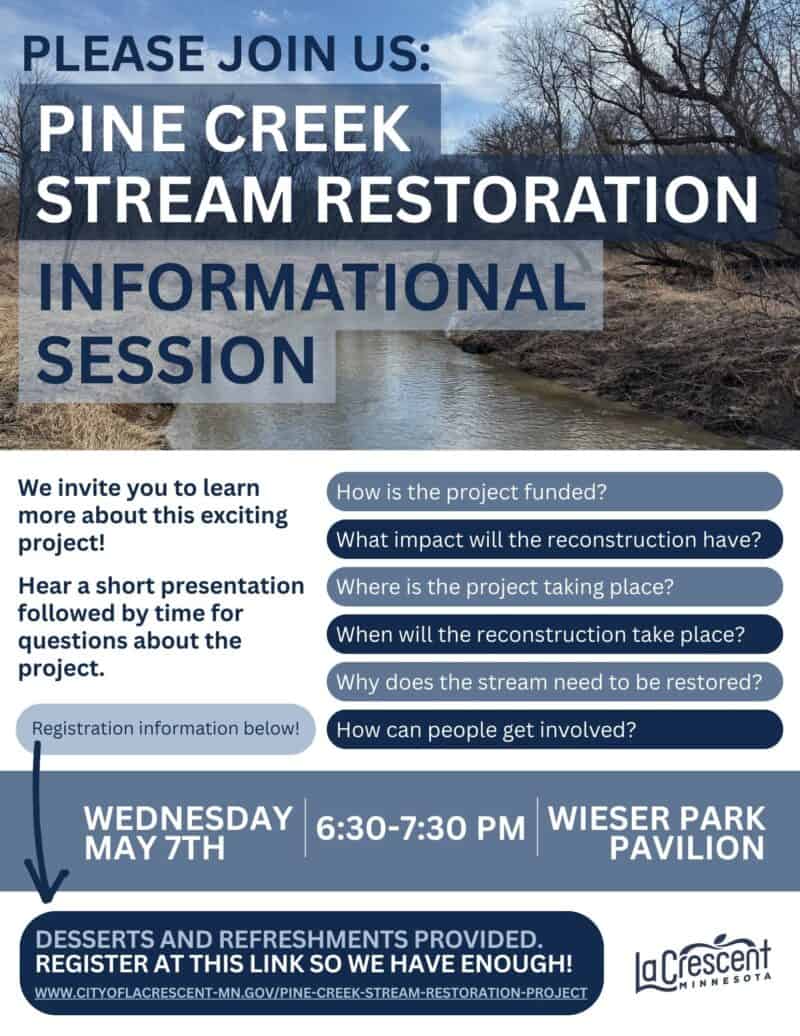 PLEASE JOIN US:

PINE CREEK STREAM RESTORATION

INFORMATIONAL SESSION

We invite you to learn more about this exciting project!

Hear a short presentation followed by time for questions about the project.

Registration information below!

How is the project funded?

What impact will the reconstruction have?

Where is the project taking place?

When will the reconstruction take place?

Why does the stream need to be restored?

How can people get involved?

WEDNESDAY MAY 7TH

6:30-7:30 PM

WIESER PARK PAVILION

DESSERTS AND REFRESHMENTS PROVIDED.
REGISTER AT THIS LINK SO WE HAVE ENOUGH!
WWW.CITYOFLACRESCENT-MN.GOV/PINE-CREEK-STREAM-RESTORATION-PROJECT

La Crescent MINNESOTA